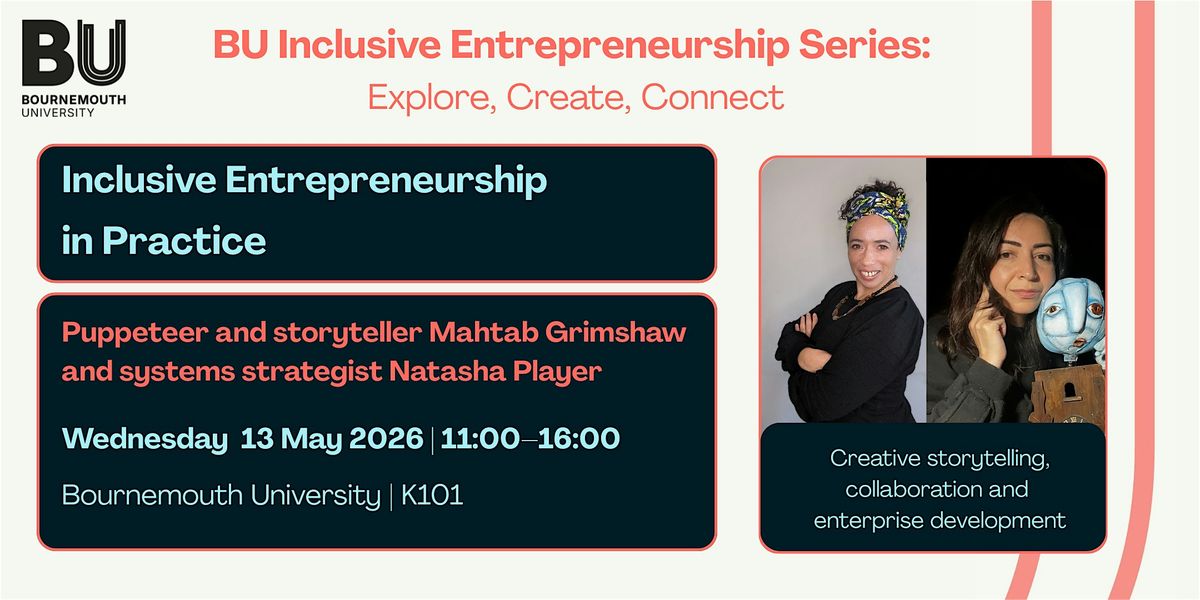 BU
BOURNEMOUTH UNIVERSITY

BU Inclusive Entrepreneurship Series:
Explore, Create, Connect

Inclusive Entrepreneurship in Practice

Puppeteer and storyteller Mahtab Grimshaw and systems strategist Natasha Player

Wednesday 13 May 2026 | 11:00–16:00

Bournemouth University | K101

Creative storytelling, collaboration and enterprise development